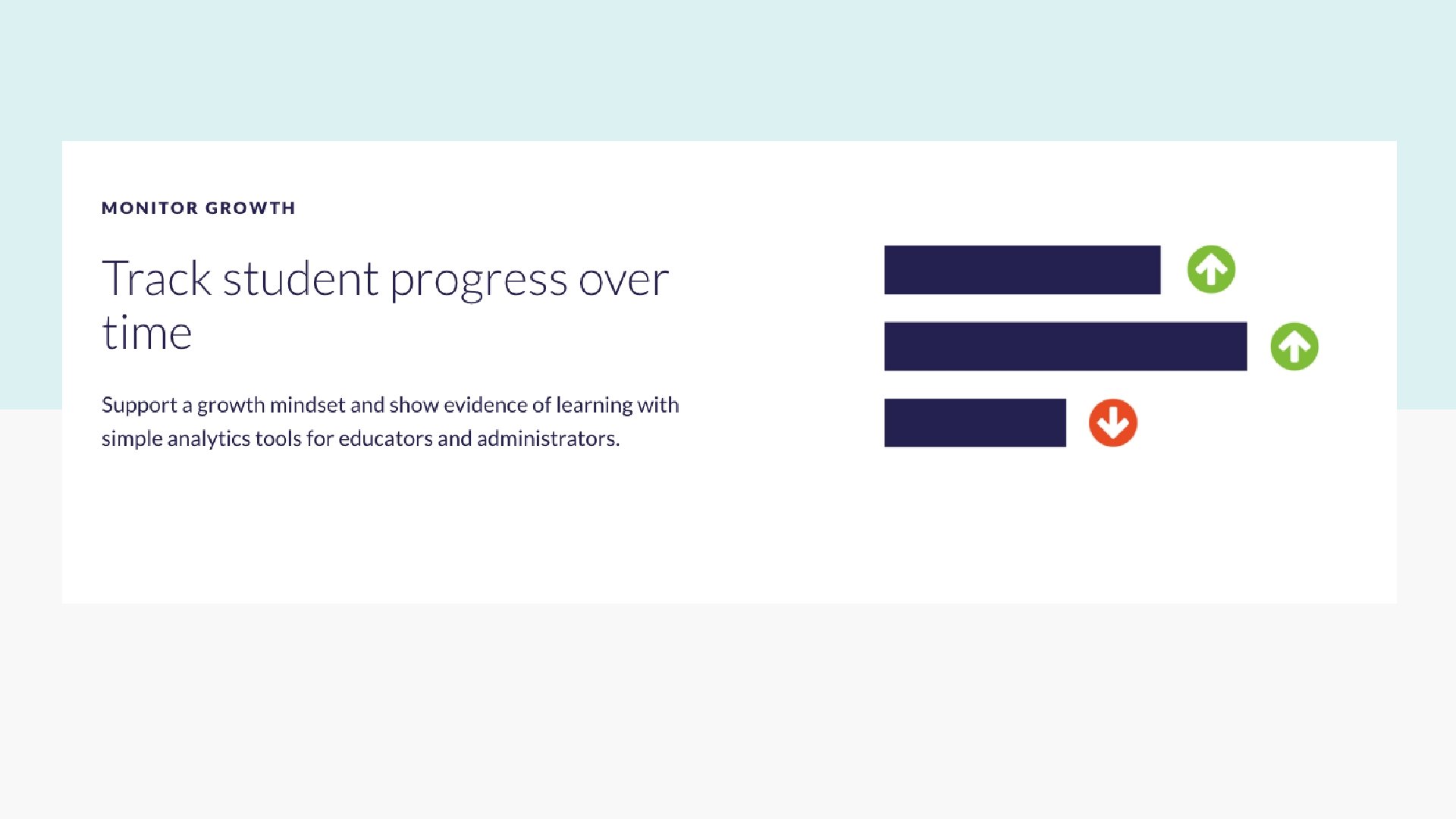 MONITOR GROWTH

Track student progress over time

Support a growth mindset and show evidence of learning with simple analytics tools for educators and administrators.